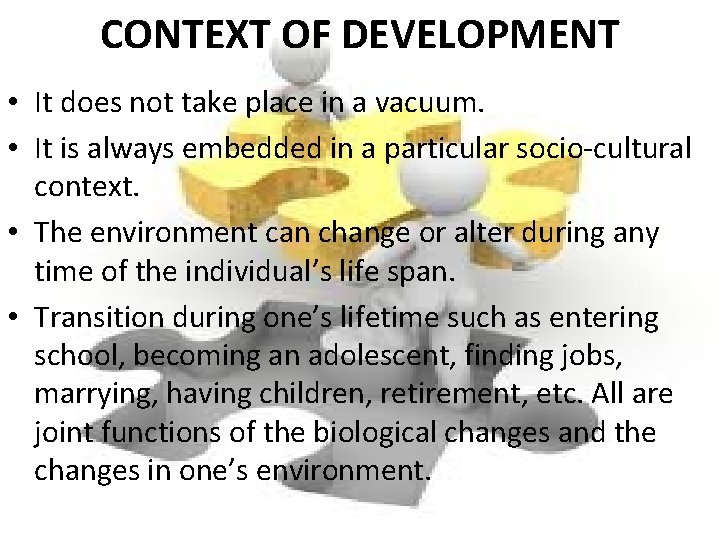 CONTEXT OF DEVELOPMENT

• It does not take place in a vacuum.

• It is always embedded in a particular socio-cultural context.

• The environment can change or alter during any time of the individual's life span.

• Transition during one's lifetime such as entering school, becoming an adolescent, finding jobs, marrying, having children, retirement, etc. All are joint functions of the biological changes and the changes in one's environment.